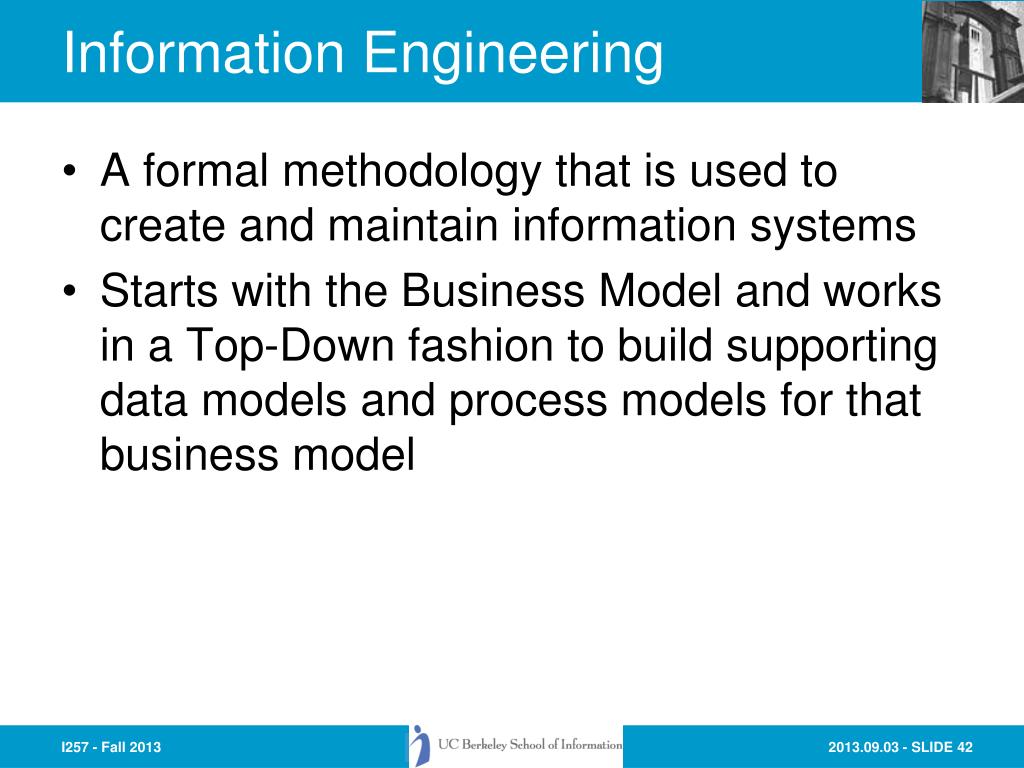 Information Engineering

• A formal methodology that is used to create and maintain information systems
• Starts with the Business Model and works in a Top-Down fashion to build supporting data models and process models for that business model

I257 - Fall 2013

UC Berkeley School of Information

2013.09.03 - SLIDE 42